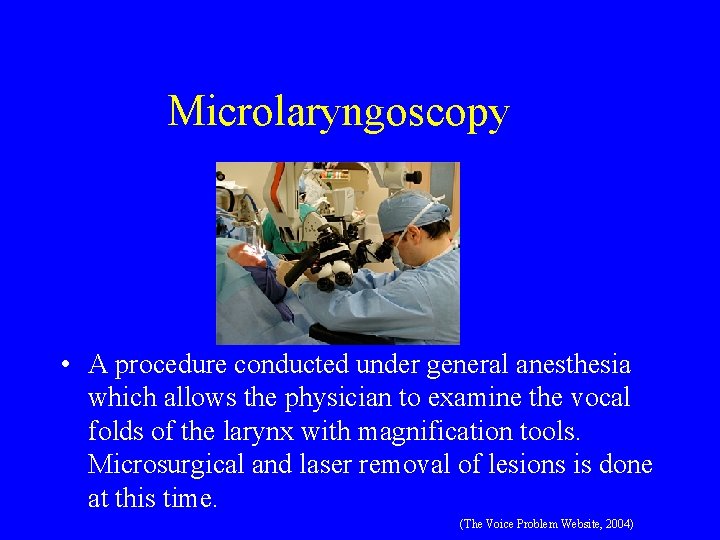 Microlaryngoscopy

• A procedure conducted under general anesthesia which allows the physician to examine the vocal folds of the larynx with magnification tools. Microsurgical and laser removal of lesions is done at this time.

(The Voice Problem Website, 2004)